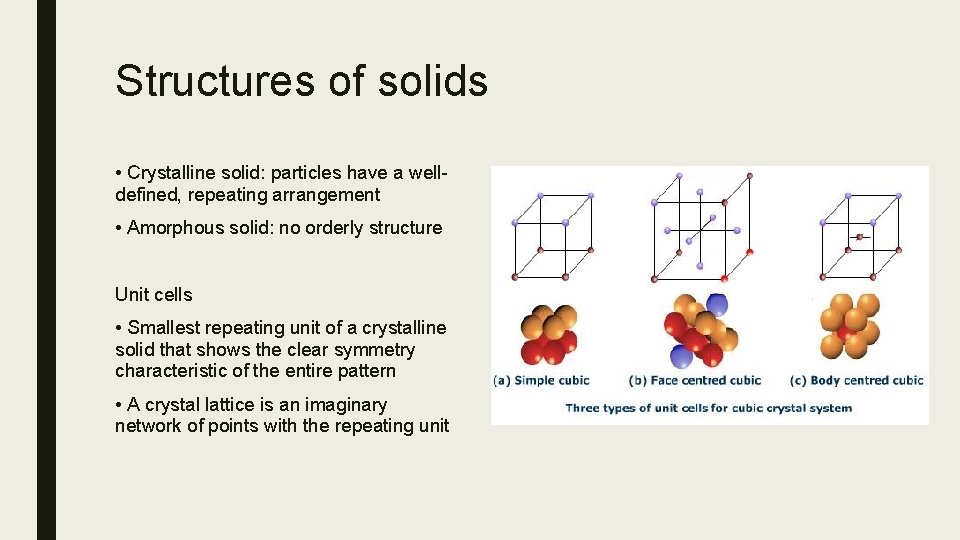 Structures of solids

• Crystalline solid: particles have a well-defined, repeating arrangement

• Amorphous solid: no orderly structure

Unit cells

• Smallest repeating unit of a crystalline solid that shows the clear symmetry characteristic of the entire pattern

• A crystal lattice is an imaginary network of points with the repeating unit

(a) Simple cubic (b) Face centred cubic (c) Body centred cubic

Three types of unit cells for cubic crystal system